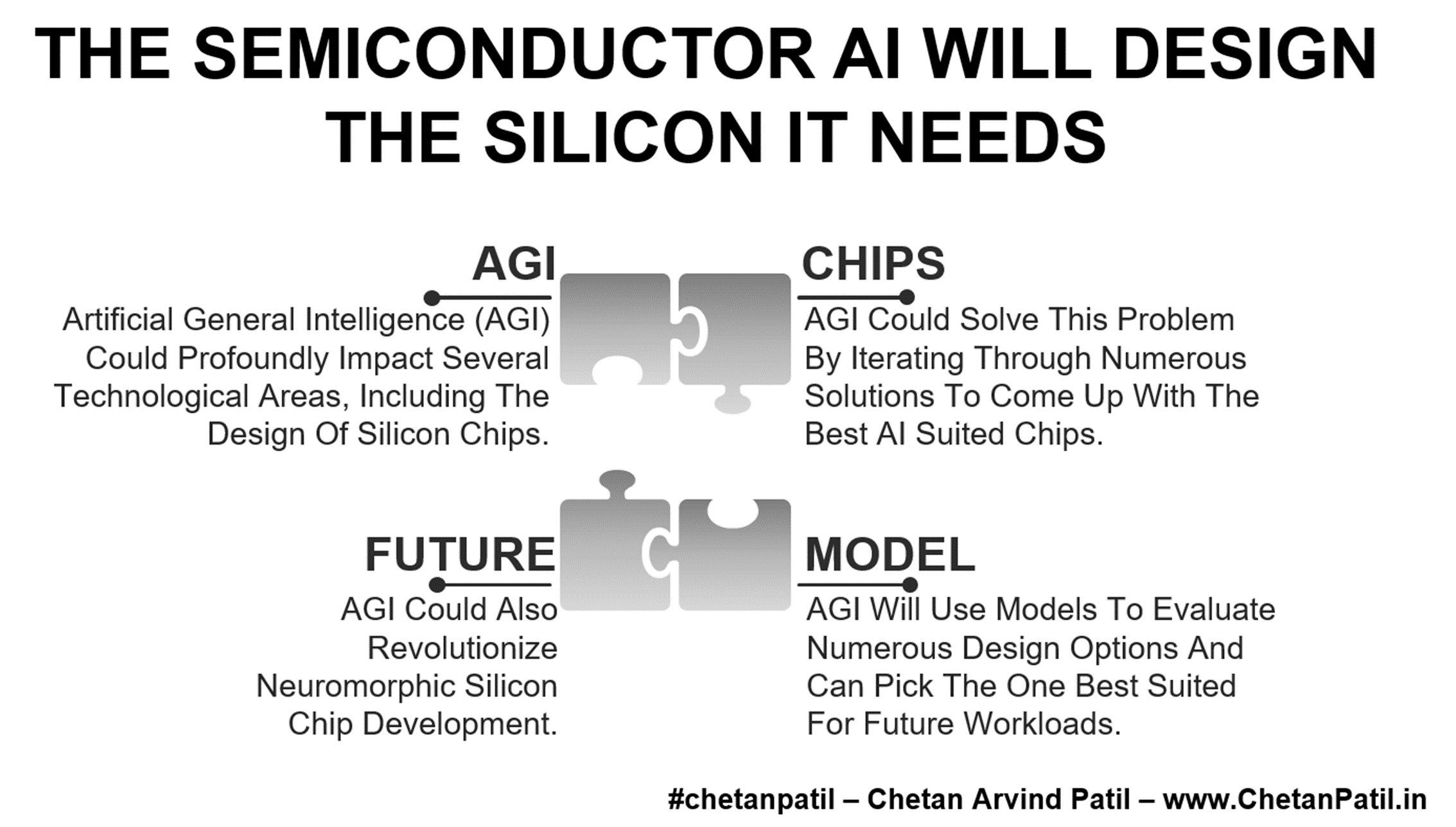 THE SEMICONDUCTOR AI WILL DESIGN THE SILICON IT NEEDS

AGI

Artificial General Intelligence (AGI) Could Profoundly Impact Several Technological Areas, Including The Design Of Silicon Chips.

CHIPS

AGI Could Solve This Problem By Iterating Through Numerous Solutions To Come Up With The Best AI Suited Chips.

FUTURE

AGI Could Also Revolutionize Neuromorphic Silicon Chip Development.

MODEL

AGI Will Use Models To Evaluate Numerous Design Options And Can Pick The One Best Suited For Future Workloads.

#chetanpatil – Chetan Arvind Patil – www.ChetanPatil.in